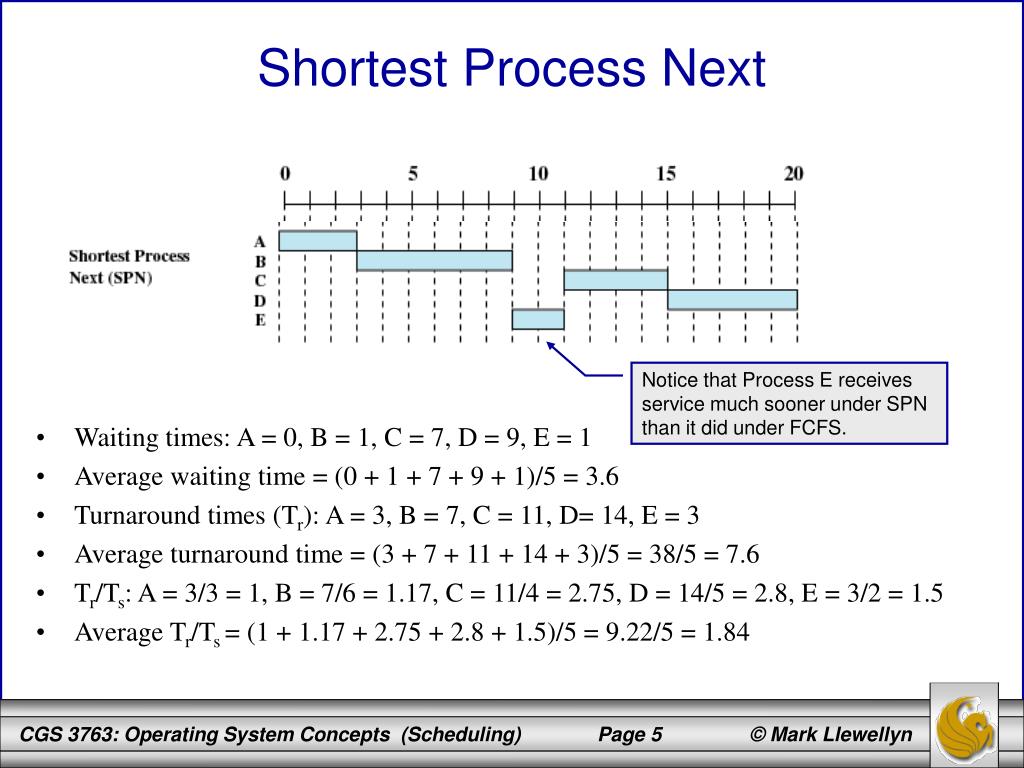 Shortest Process Next

0 5 10 15 20

Shortest Process Next (SPN)

A
B
C
D
E

Notice that Process E receives service much sooner under SPN than it did under FCFS.

• Waiting times: A = 0, B = 1, C = 7, D = 9, E = 1
• Average waiting time = (0 + 1 + 7 + 9 + 1)/5 = 3.6
• Turnaround times ($T_r$): A = 3, B = 7, C = 11, D= 14, E = 3
• Average turnaround time = (3 + 7 + 11 + 14 + 3)/5 = 38/5 = 7.6
• $T_r/T_s$: A = 3/3 = 1, B = 7/6 = 1.17, C = 11/4 = 2.75, D = 14/5 = 2.8, E = 3/2 = 1.5
• Average $T_r/T_s$ = (1 + 1.17 + 2.75 + 2.8 + 1.5)/5 = 9.22/5 = 1.84

CGS 3763: Operating System Concepts (Scheduling) Page 5 © Mark Llewellyn